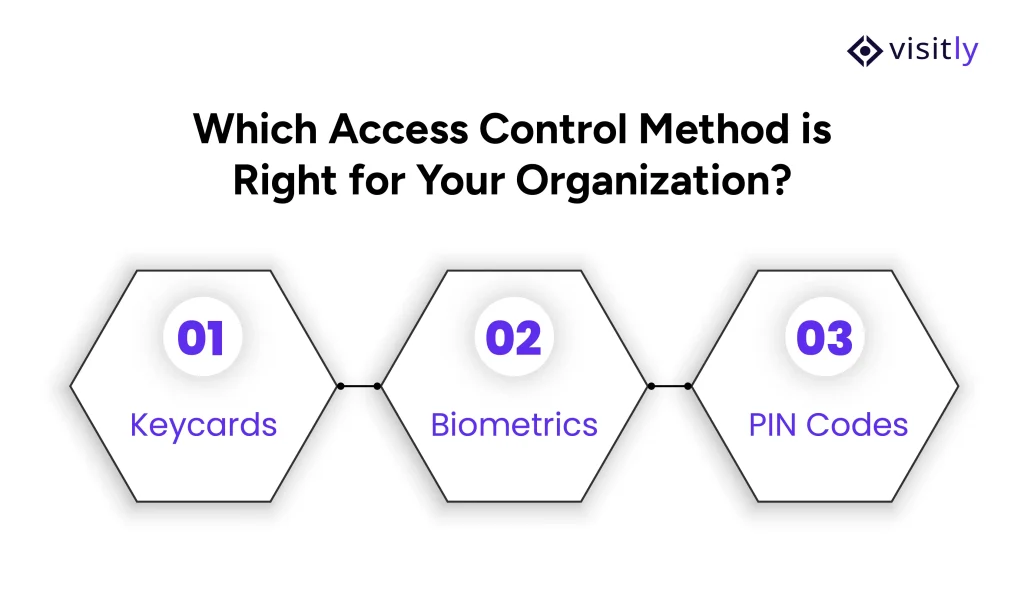 visitly

Which Access Control Method is Right for Your Organization?

01
Keycards

02
Biometrics

03
PIN Codes